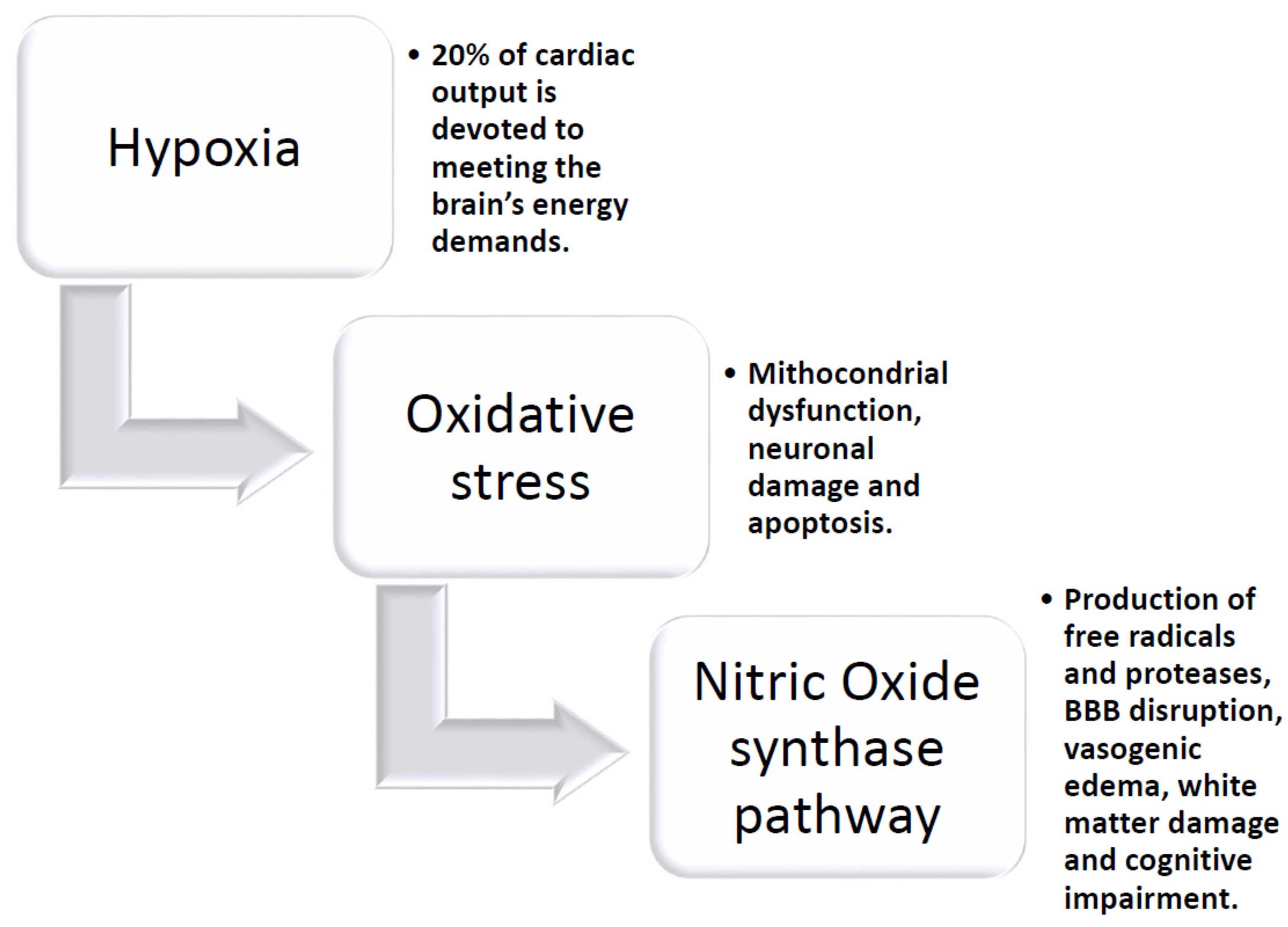 Hypoxia

• 20% of cardiac output is devoted to meeting the brain's energy demands.

Oxidative stress

• Mithocondrial dysfunction, neuronal damage and apoptosis.

Nitric Oxide synthase pathway

• Production of free radicals and proteases, BBB disruption, vasogenic edema, white matter damage and cognitive impairment.